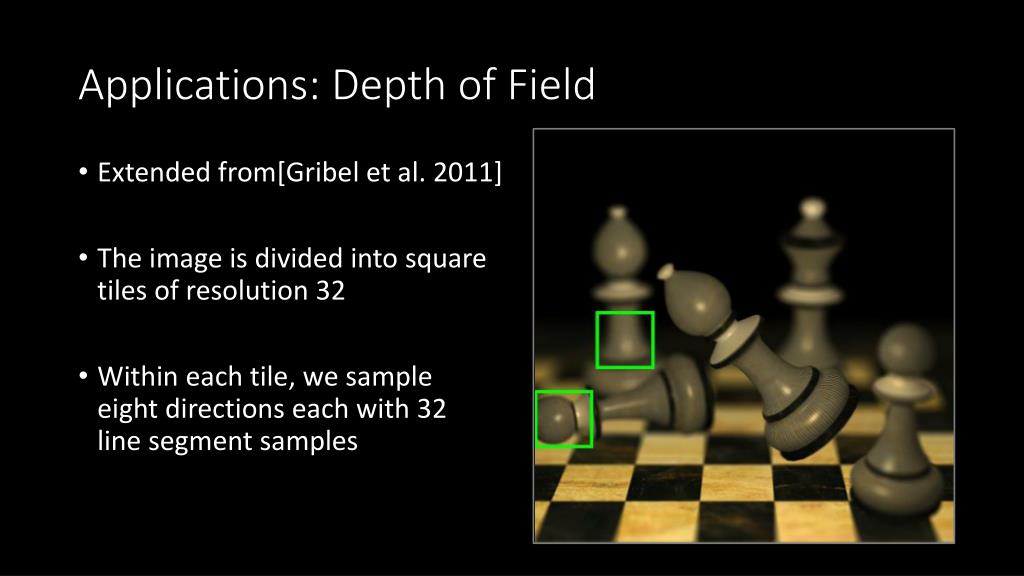 Applications: Depth of Field

• Extended from[Gribel et al. 2011]

• The image is divided into square tiles of resolution 32

• Within each tile, we sample eight directions each with 32 line segment samples